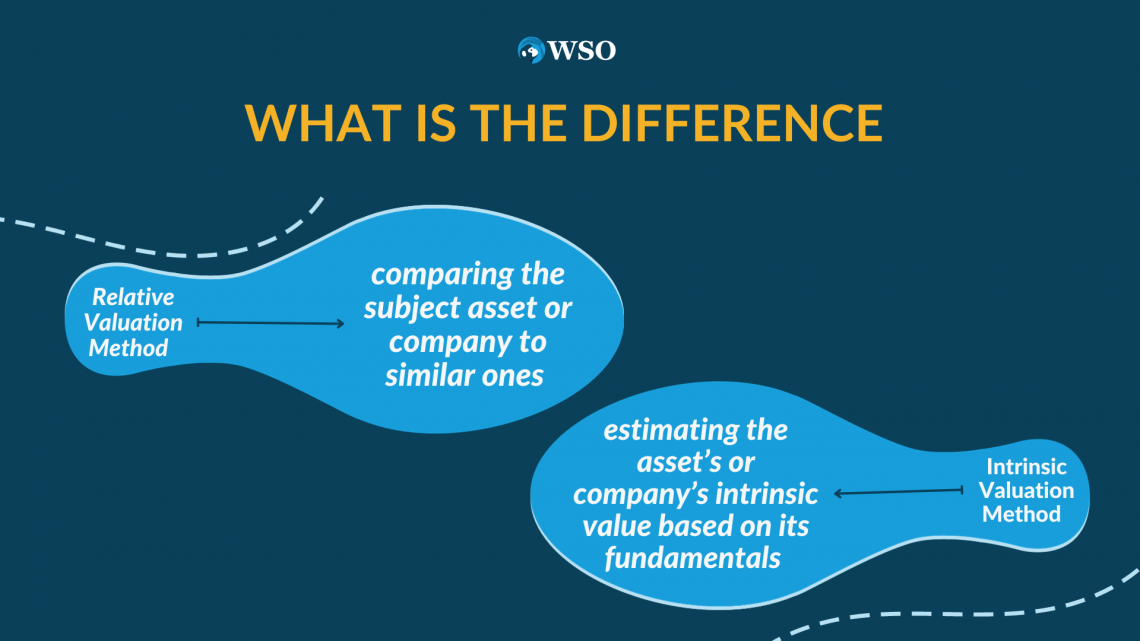 WSO

WHAT IS THE DIFFERENCE

Relative Valuation Method

comparing the subject asset or company to similar ones

estimating the asset's or company's intrinsic value based on its fundamentals

Intrinsic Valuation Method